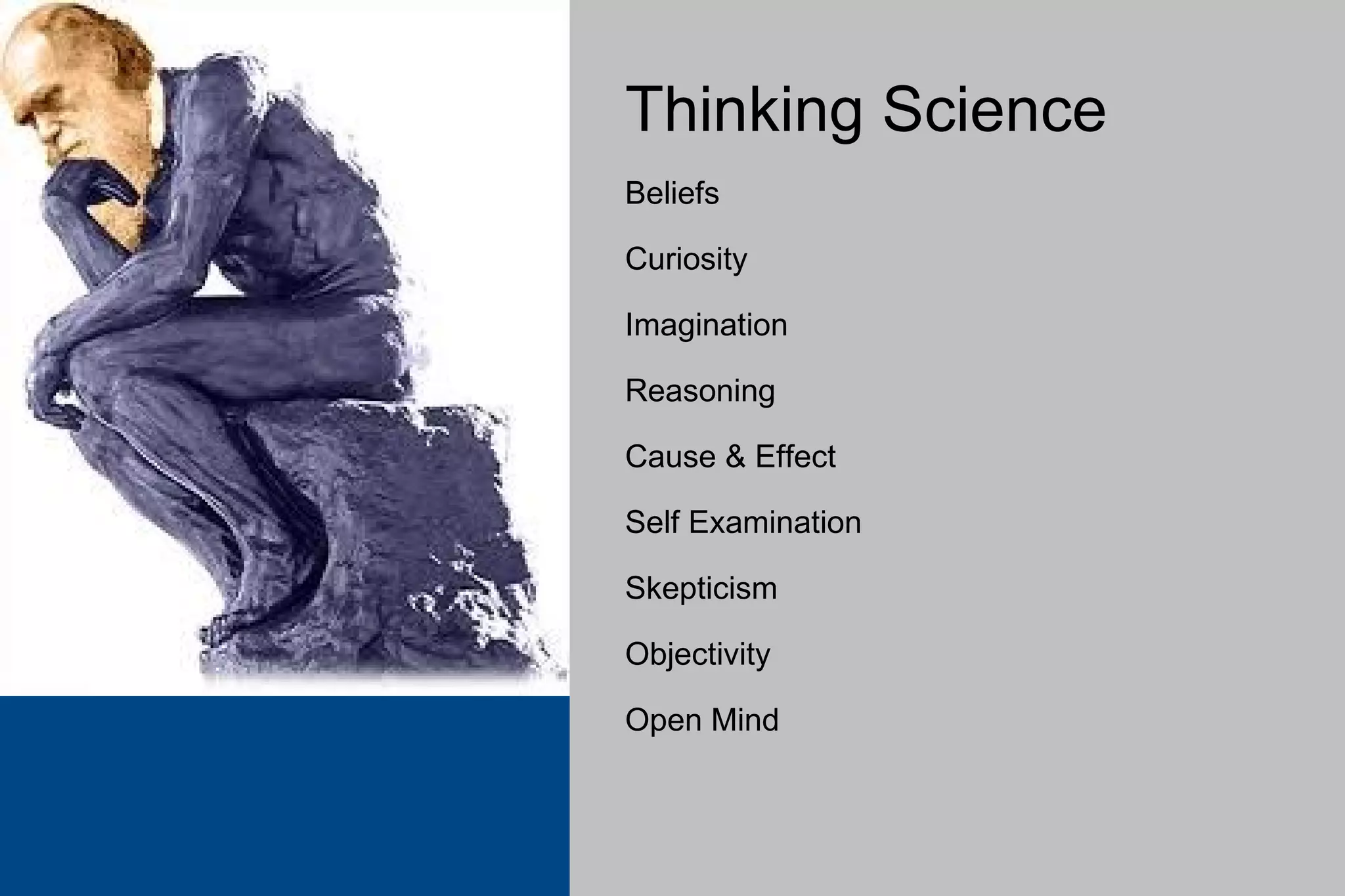 Thinking Science

Beliefs

Curiosity

Imagination

Reasoning

Cause & Effect

Self Examination

Skepticism

Objectivity

Open Mind